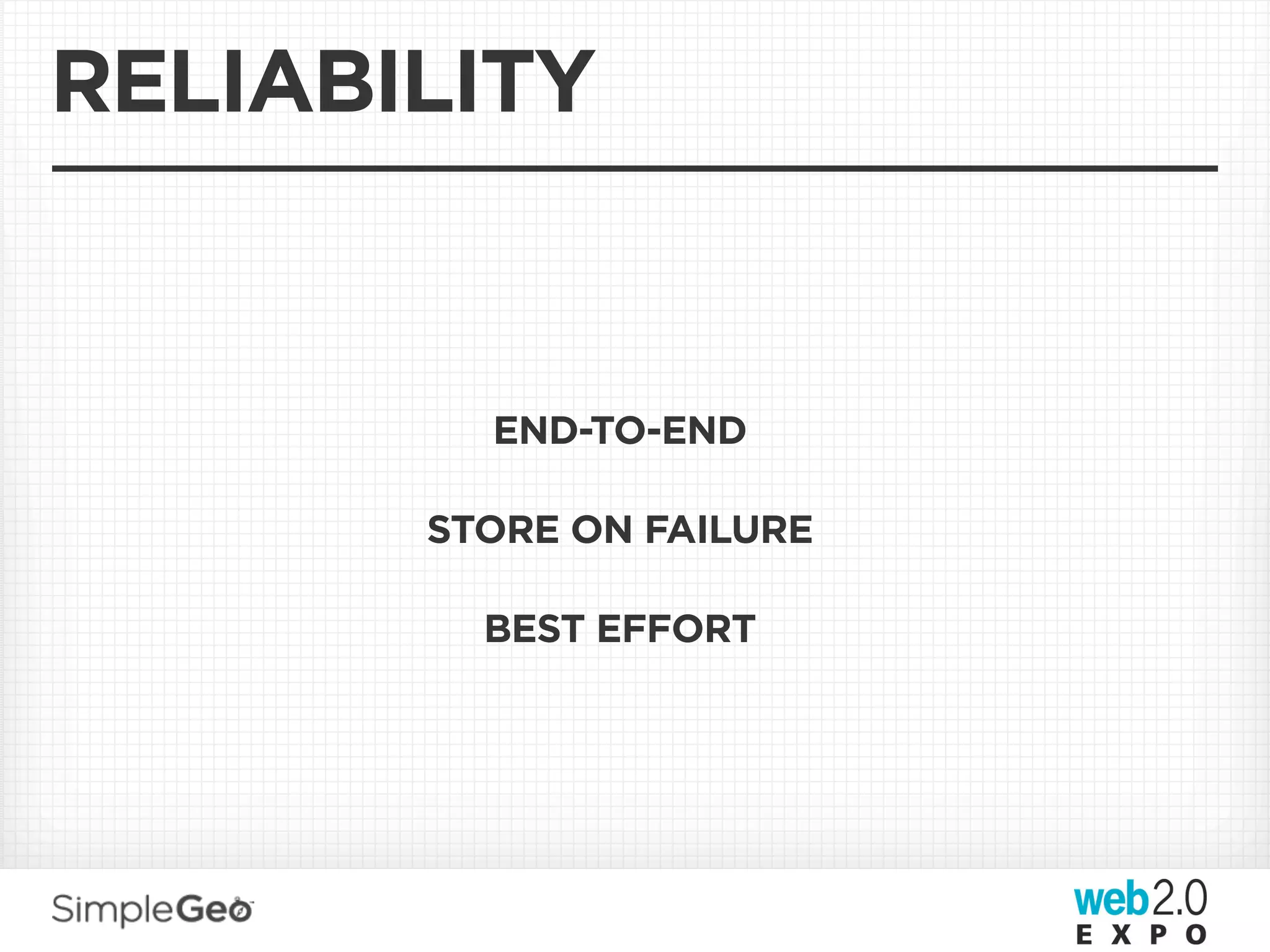 RELIABILITY

END-TO-END

STORE ON FAILURE

BEST EFFORT

SimpleGeo

web2.0 EXPO